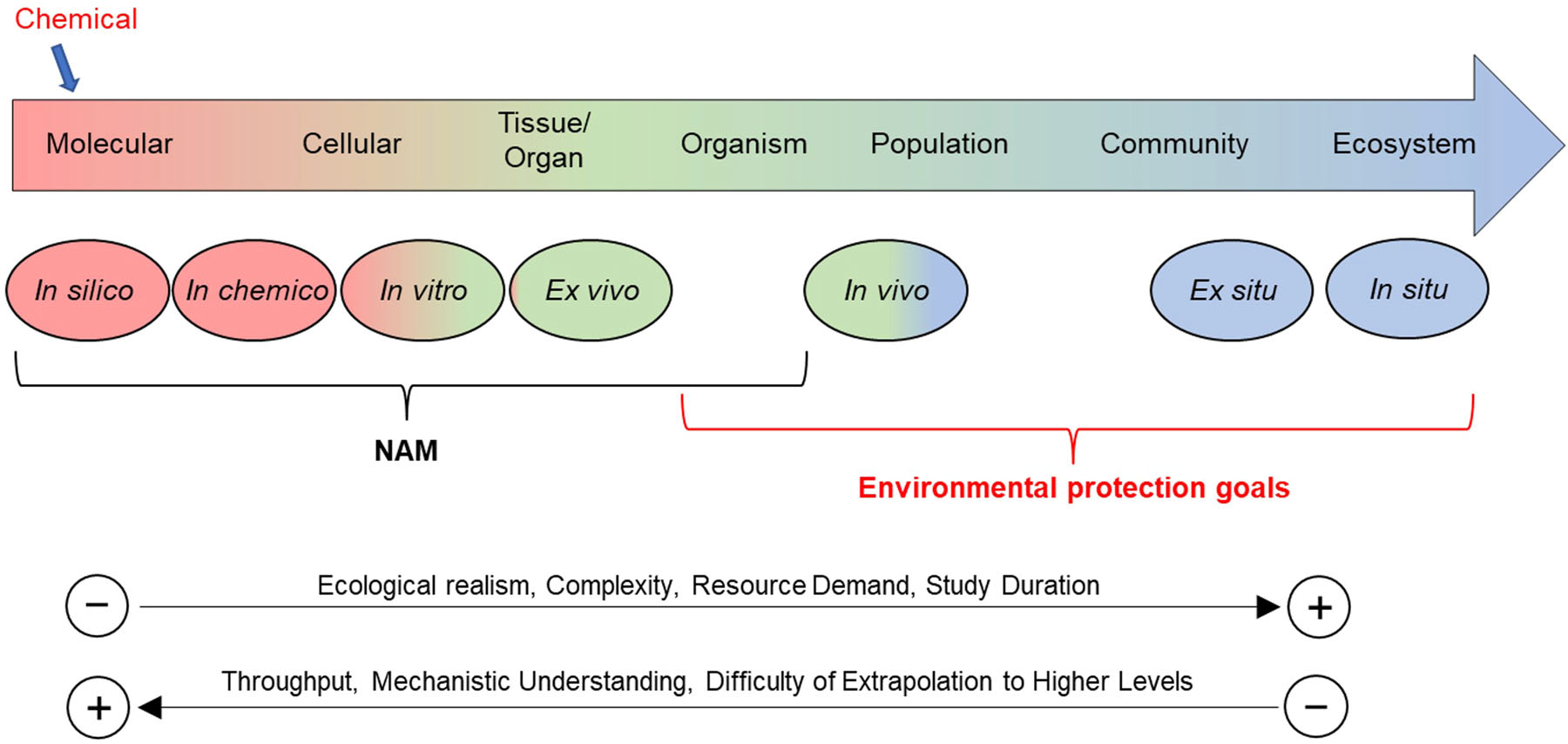 Chemical

Molecular Cellular Tissue/ Organ Organism Population Community Ecosystem

In silico In chemico In vitro Ex vivo In vivo Ex situ In situ

NAM

Environmental protection goals

− Ecological realism, Complexity, Resource Demand, Study Duration +

+ Throughput, Mechanistic Understanding, Difficulty of Extrapolation to Higher Levels −